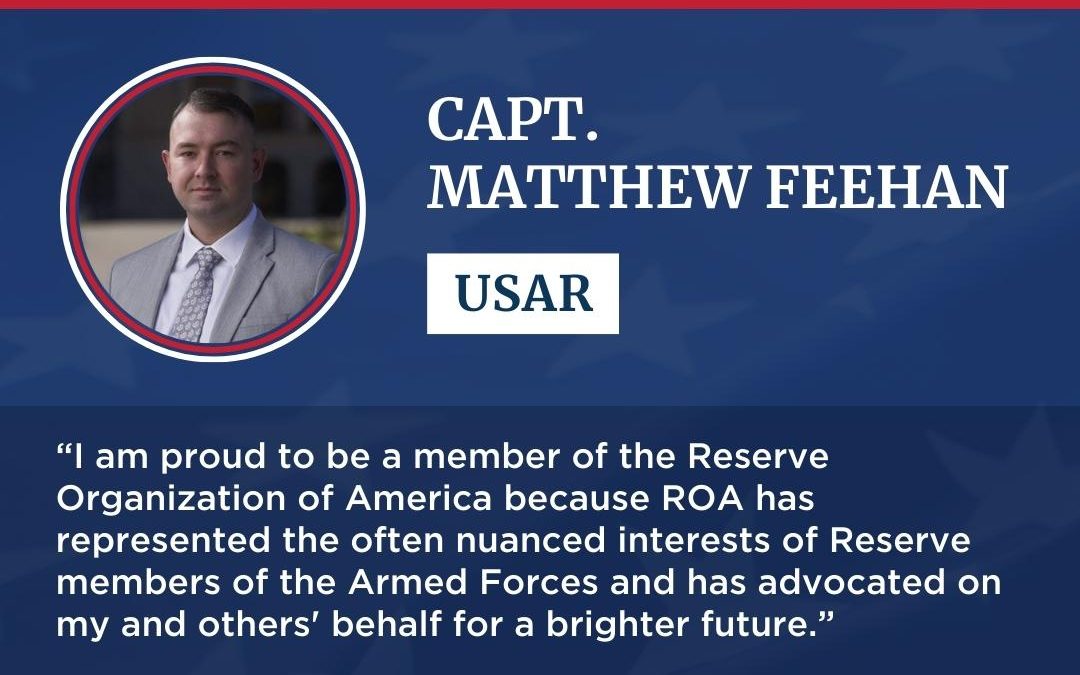 CAPT.
MATTHEW FEEHAN

USAR

“I am proud to be a member of the Reserve Organization of America because ROA has represented the often nuanced interests of Reserve members of the Armed Forces and has advocated on my and others' behalf for a brighter future.”